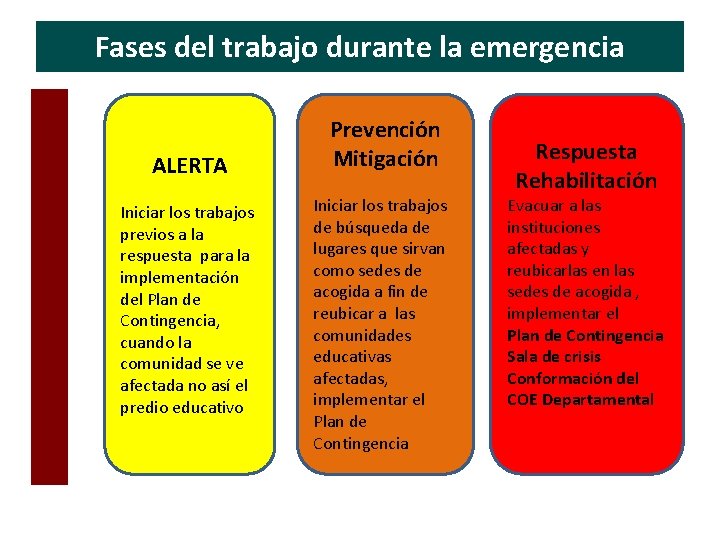 Fases del trabajo durante la emergencia

ALERTA

Iniciar los trabajos previos a la respuesta para la implementación del Plan de Contingencia, cuando la comunidad se ve afectada no así el predio educativo

Prevención Mitigación

Iniciar los trabajos de búsqueda de lugares que sirvan como sedes de acogida a fin de reubicar a las comunidades educativas afectadas, implementar el Plan de Contingencia

Respuesta Rehabilitación

Evacuar a las instituciones afectadas y reubicarlas en las sedes de acogida , implementar el Plan de Contingencia Sala de crisis Conformación del COE Departamental